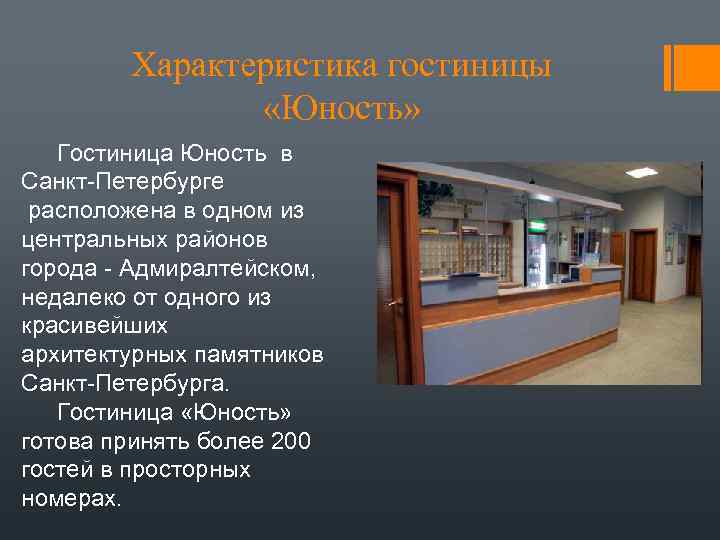 Характеристика гостиницы «Юность»

Гостиница Юность в Санкт-Петербурге расположена в одном из центральных районов города - Адмиралтейском, недалеко от одного из красивейших архитектурных памятников Санкт-Петербурга.

Гостиница «Юность» готова принять более 200 гостей в просторных номерах.